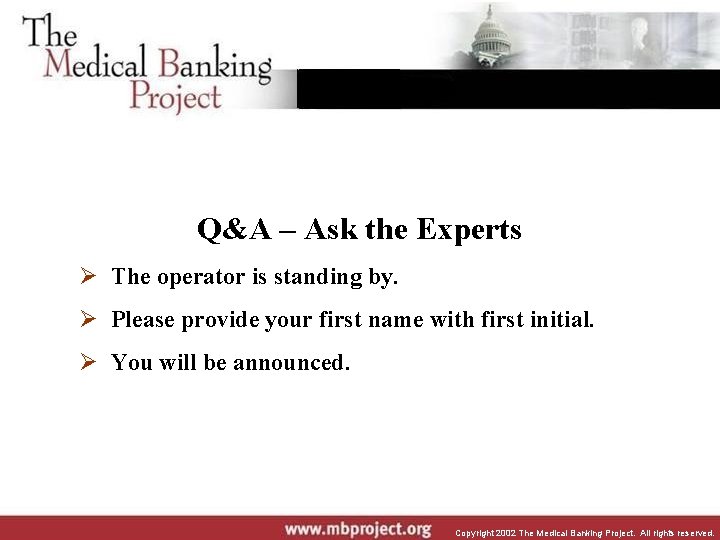 The Medical Banking Project

Q&A – Ask the Experts

➢ The operator is standing by.

➢ Please provide your first name with first initial.

➢ You will be announced.

www.mbproject.org

Copyright 2002 The Medical Banking Project. All rights reserved.